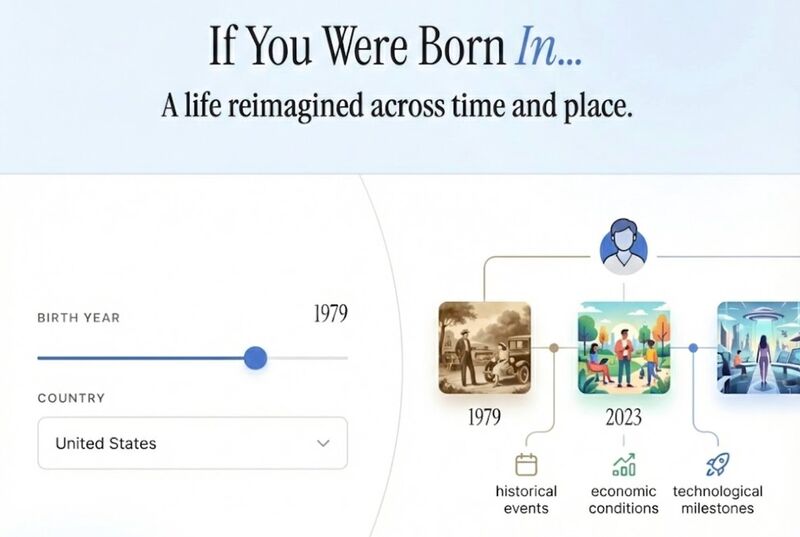 If You Were Born In...

A life reimagined across time and place.

BIRTH YEAR

1979

COUNTRY

United States

1979

2023

historical events

economic conditions

technological milestones